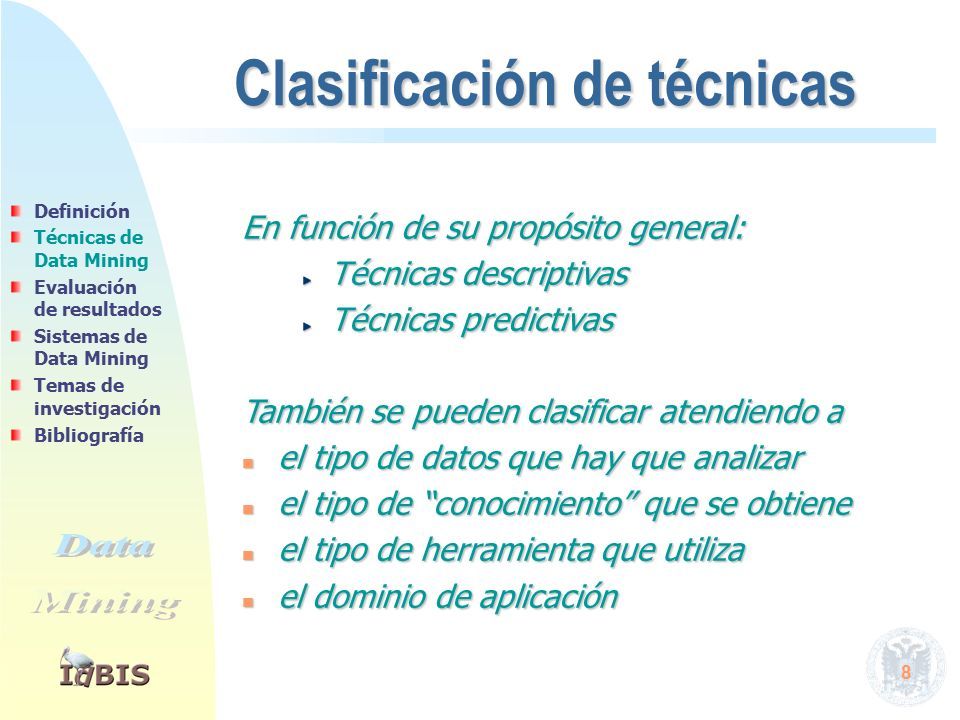 Clasificación de técnicas

Definición
Técnicas de Data Mining
Evaluación de resultados
Sistemas de Data Mining
Temas de investigación
Bibliografía

Data Mining

IdBIS

En función de su propósito general:
Técnicas descriptivas
Técnicas predictivas

También se pueden clasificar atendiendo a
el tipo de datos que hay que analizar
el tipo de "conocimiento" que se obtiene
el tipo de herramienta que utiliza
el dominio de aplicación

8